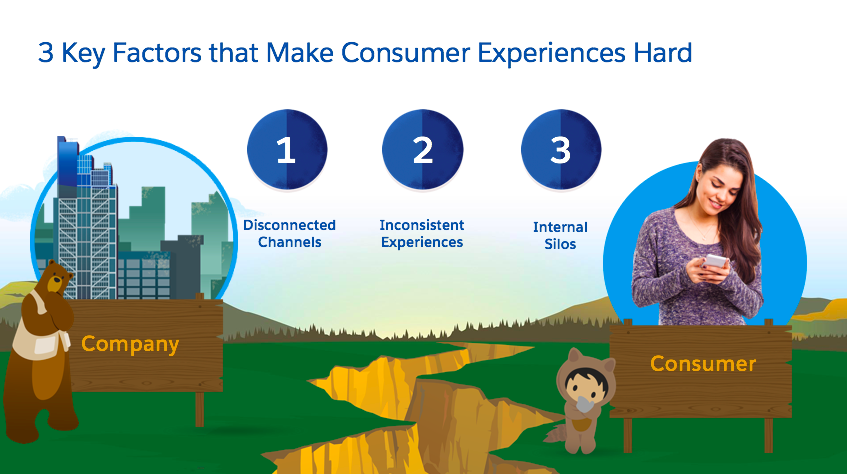 3 Key Factors that Make Consumer Experiences Hard

1

Disconnected Channels

2

Inconsistent Experiences

3

Internal Silos

Company

Consumer